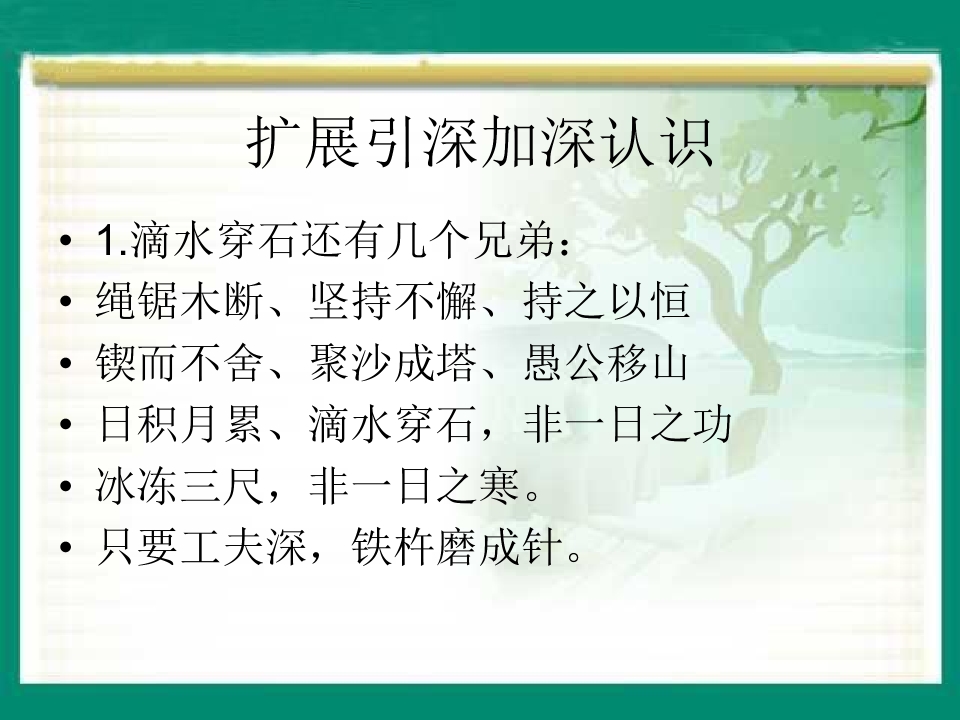 扩展引深加深认识

• 1.滴水穿石还有几个兄弟：
• 绳锯木断、坚持不懈、持之以恒
• 锲而不舍、聚沙成塔、愚公移山
• 日积月累、滴水穿石，非一日之功
• 冰冻三尺，非一日之寒。
• 只要工夫深，铁杵磨成针。